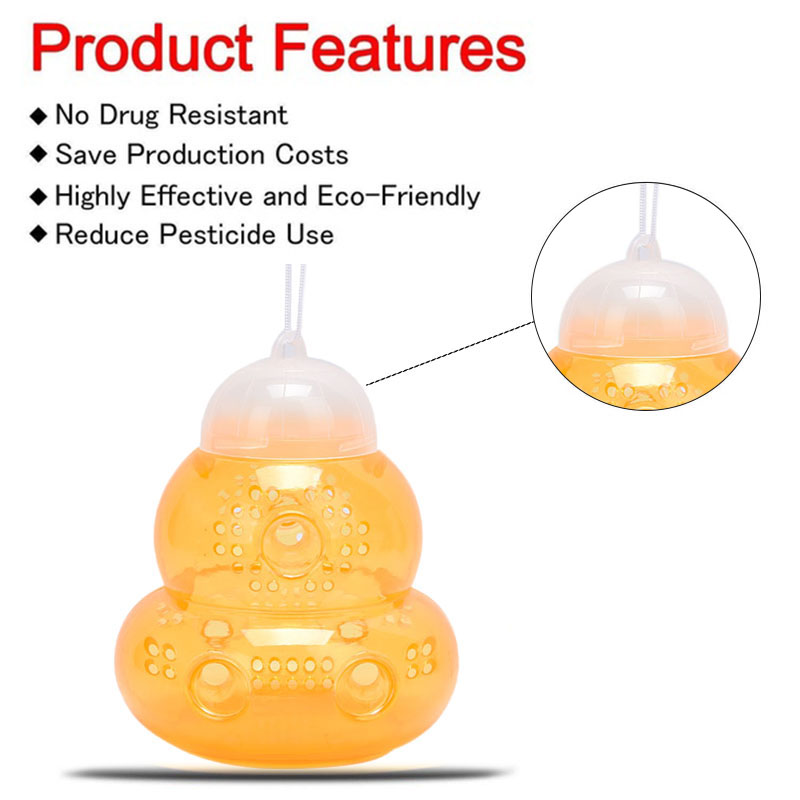 Product Features

◆ No Drug Resistant
◆ Save Production Costs
◆ Highly Effective and Eco-Friendly
◆ Reduce Pesticide Use